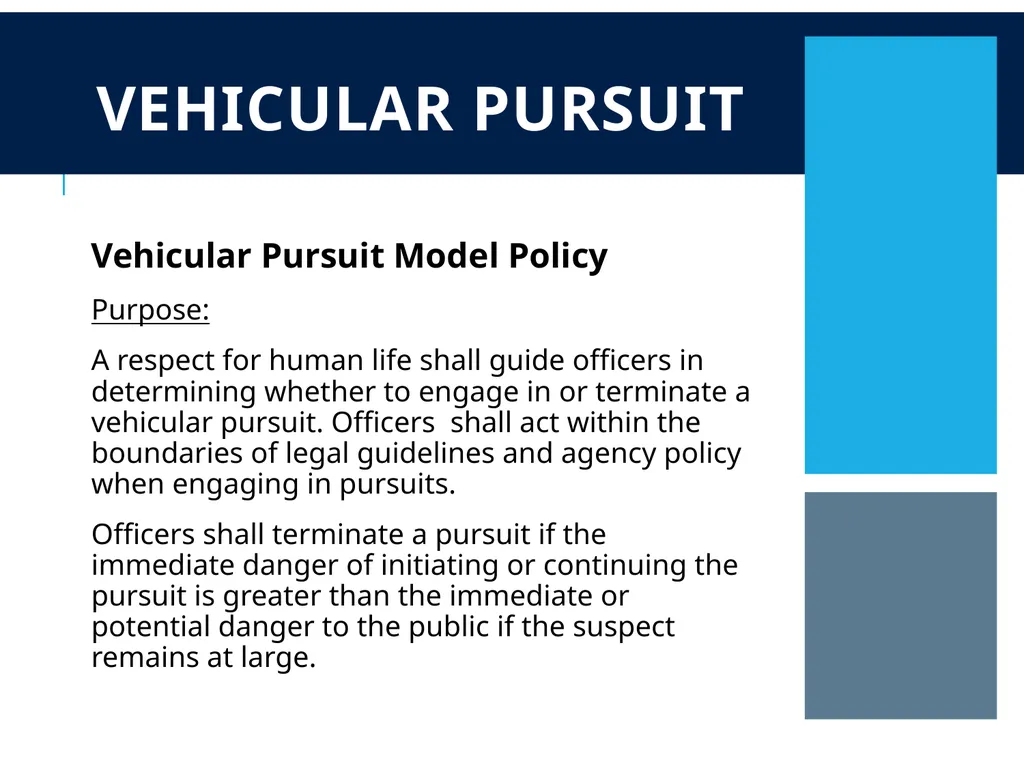 VEHICULAR PURSUIT

Vehicular Pursuit Model Policy

Purpose:

A respect for human life shall guide officers in determining whether to engage in or terminate a vehicular pursuit. Officers shall act within the boundaries of legal guidelines and agency policy when engaging in pursuits.

Officers shall terminate a pursuit if the immediate danger of initiating or continuing the pursuit is greater than the immediate or potential danger to the public if the suspect remains at large.